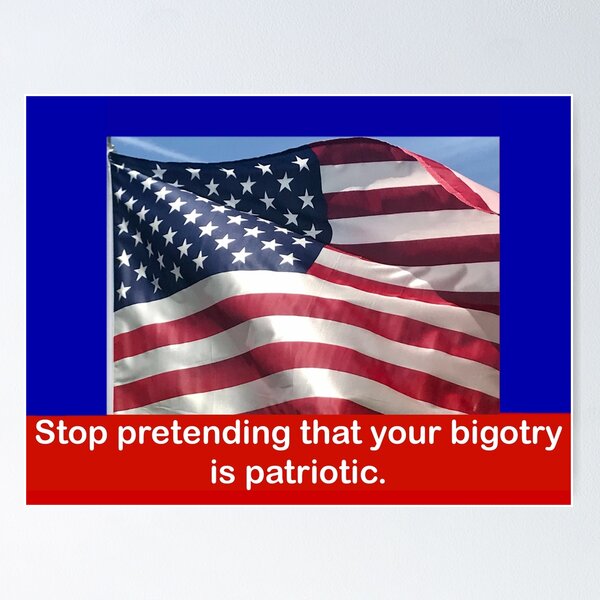 Stop pretending that your bigotry is patriotic.